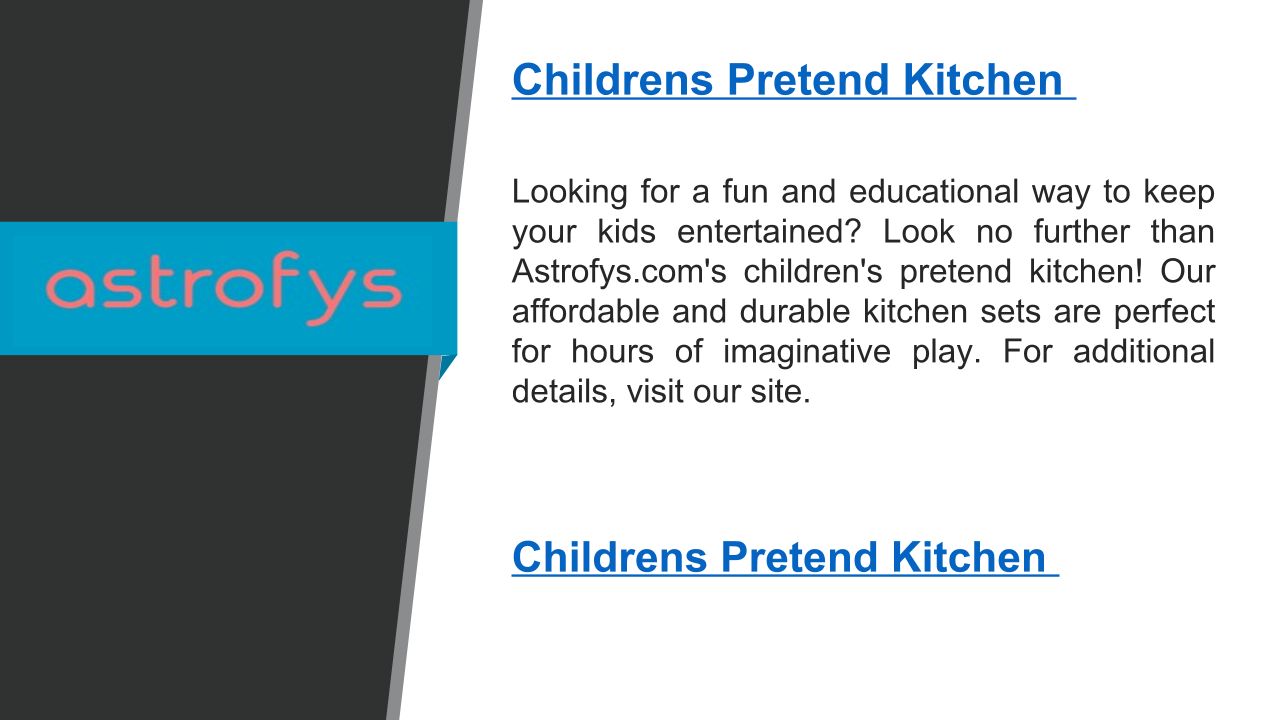 astrofys

Childrens Pretend Kitchen

Looking for a fun and educational way to keep your kids entertained? Look no further than Astrofys.com's children's pretend kitchen! Our affordable and durable kitchen sets are perfect for hours of imaginative play. For additional details, visit our site.

Childrens Pretend Kitchen